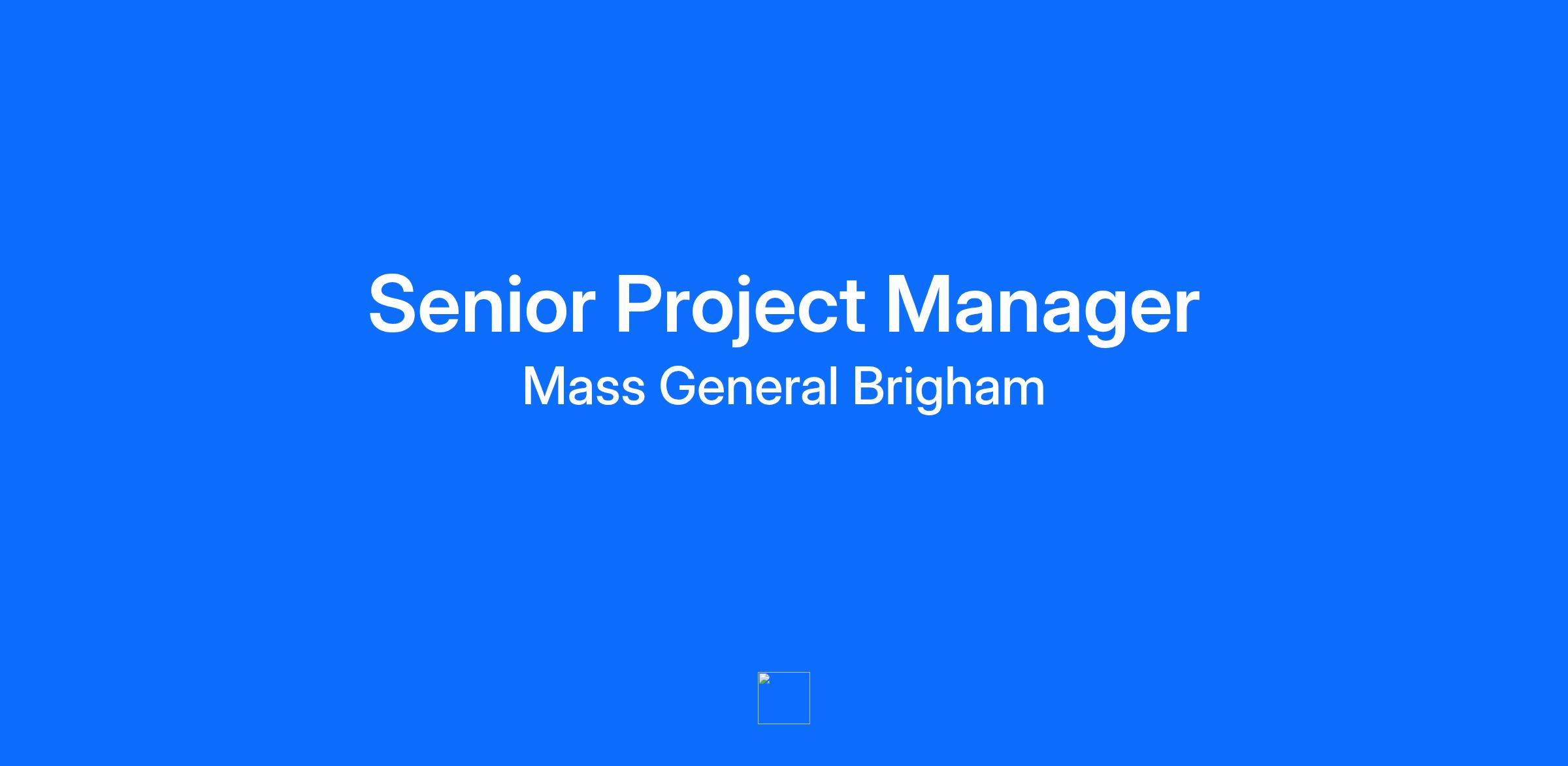 Senior Project Manager

Mass General Brigham